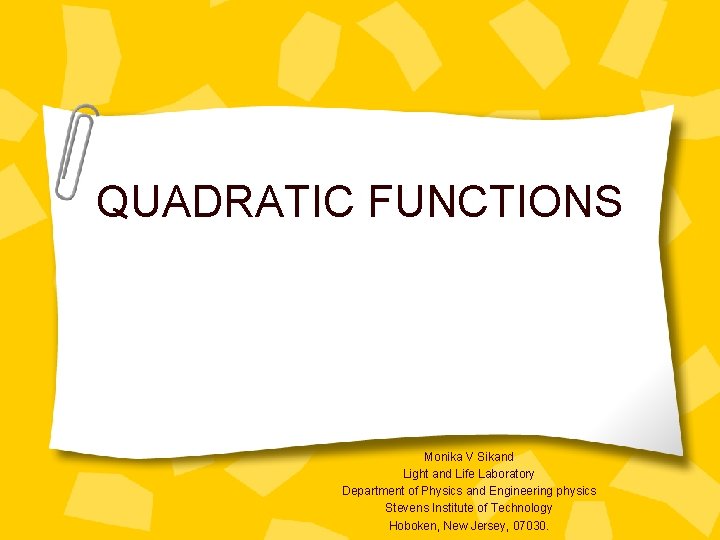 QUADRATIC FUNCTIONS

Monika V Sikand
Light and Life Laboratory
Department of Physics and Engineering physics
Stevens Institute of Technology
Hoboken, New Jersey, 07030.